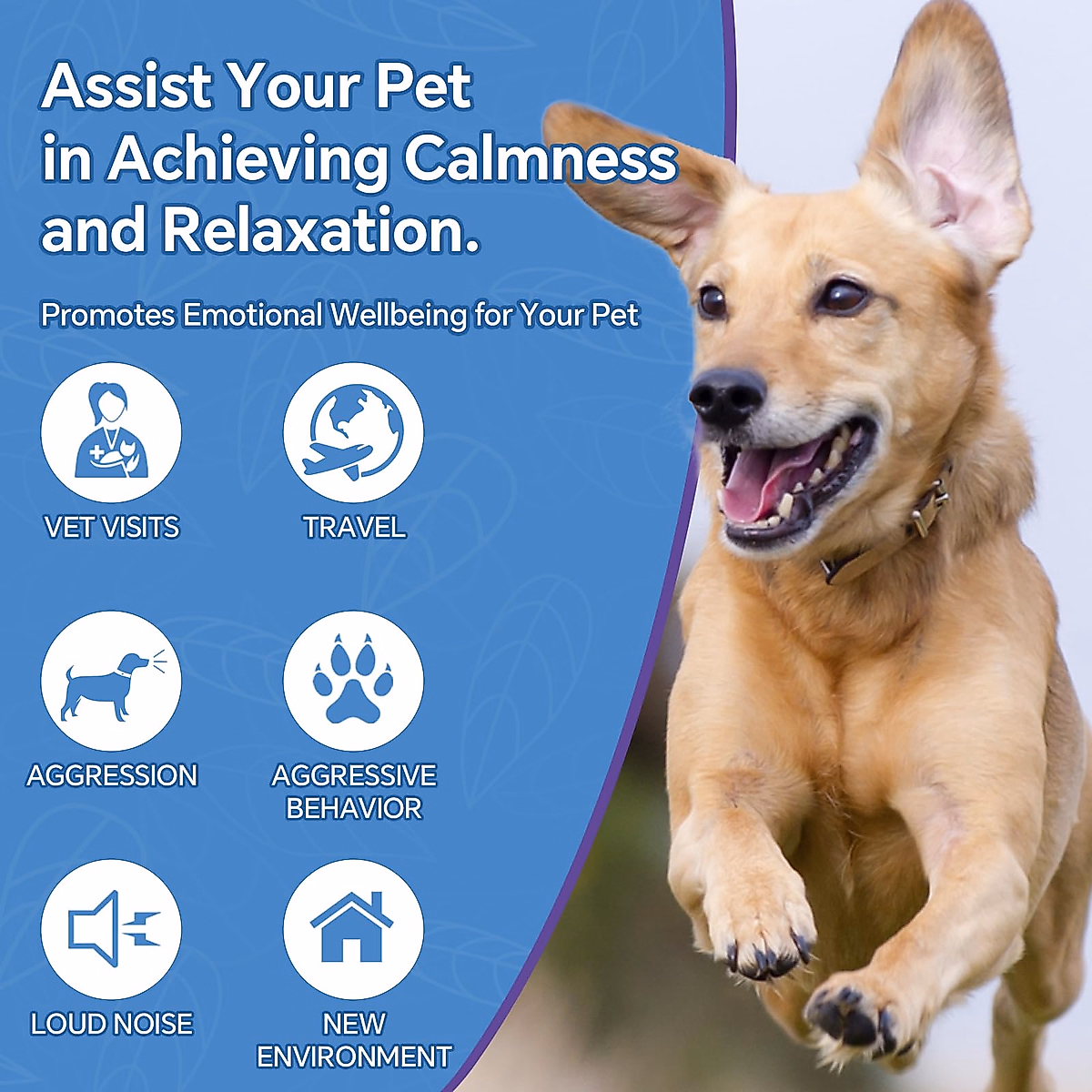 Assist Your Pet in Achieving Calmness and Relaxation.

Promotes Emotional Wellbeing for Your Pet

VET VISITS

TRAVEL

AGGRESSION

AGGRESSIVE BEHAVIOR

LOUD NOISE

NEW ENVIRONMENT